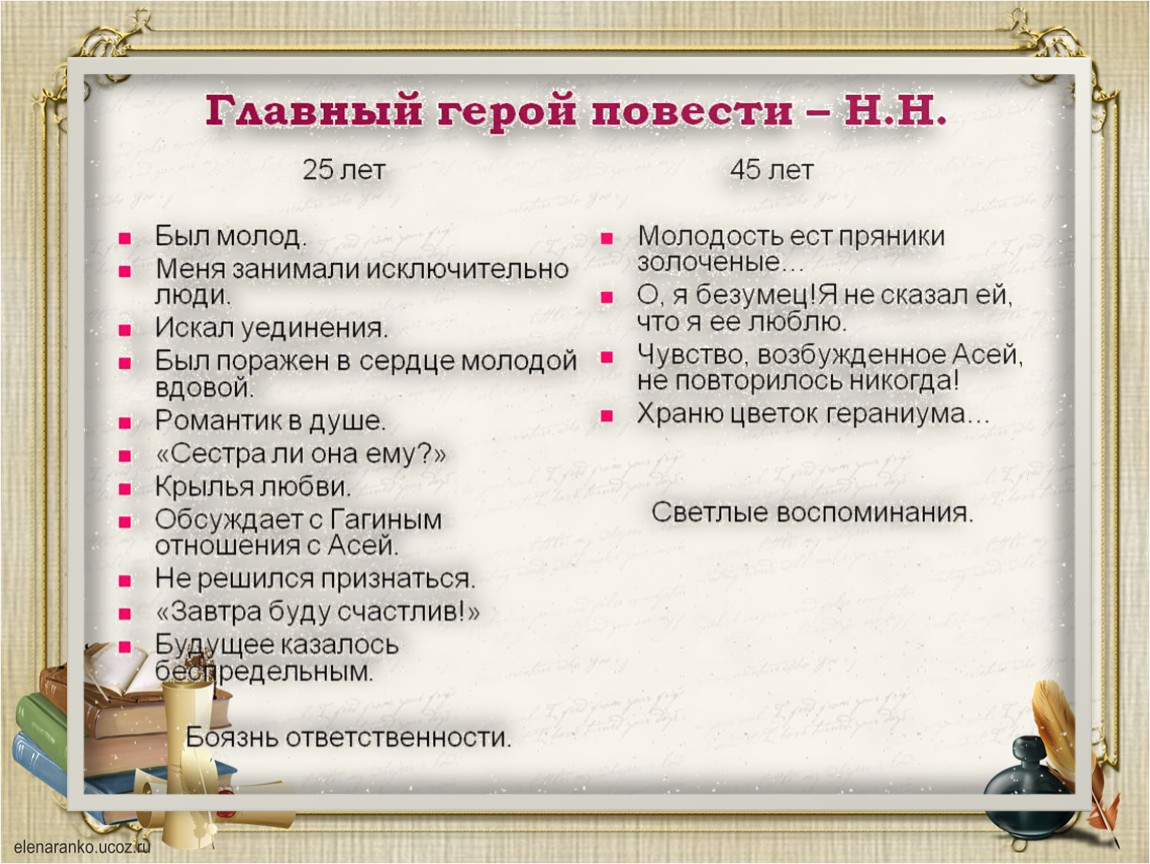 Главный герой повести – Н.Н.

25 лет

- Был молод.
- Меня занимали исключительно люди.
- Искал уединения.
- Был поражен в сердце молодой вдовой.
- Романтик в душе.
- «Сестра ли она ему?»
- Крылья любви.
- Обсуждает с Гагиным отношения с Асей.
- Не решился признаться.
- «Завтра буду счастлив!»
- Будущее казалось беспредельным.

Боязнь ответственности.

45 лет

- Молодость ест пряники золоченые…
- О, я безумец!Я не сказал ей, что я ее люблю.
- Чувство, возбужденное Асей, не повторилось никогда!
- Храню цветок гераниума…

Светлые воспоминания.

elenaranko.ucoz.ru